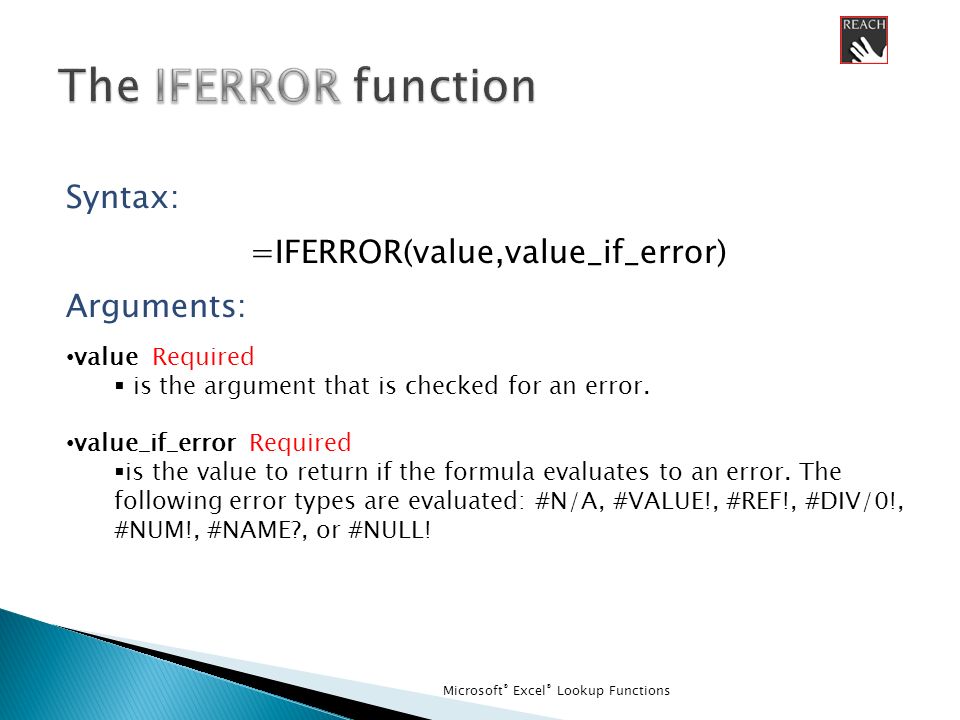 REACH

The IFERROR function

Syntax:

=IFERROR(value,value_if_error)

Arguments:

•value Required
▪ is the argument that is checked for an error.

•value_if_error Required
▪is the value to return if the formula evaluates to an error. The following error types are evaluated: #N/A, #VALUE!, #REF!, #DIV/0!, #NUM!, #NAME?, or #NULL!

Microsoft® Excel® Lookup Functions